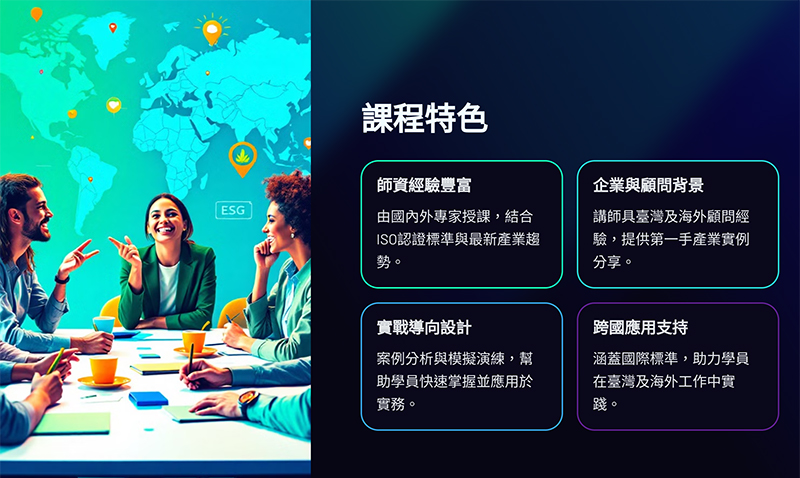 ESG

課程特色

師資經驗豐富

由國內外專家授課，結合ISO認證標準與最新產業趨勢。

企業與顧問背景

講師具臺灣及海外顧問經驗，提供第一手產業實例分享。

實戰導向設計

案例分析與模擬演練，幫助學員快速掌握並應用於實務。

跨國應用支持

涵蓋國際標準，助力學員在臺灣及海外工作中實踐。